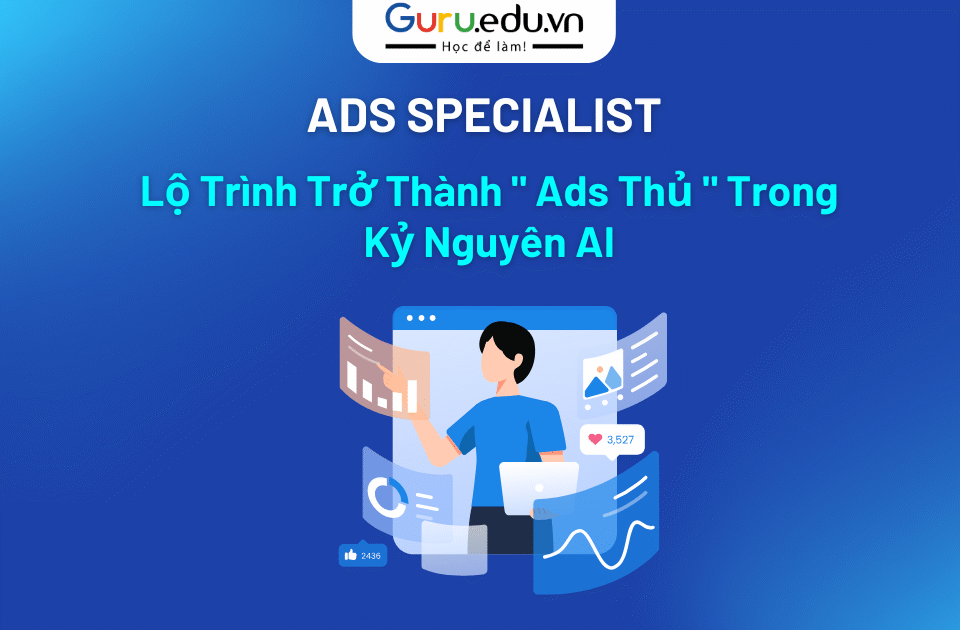 Guru.edu.vn
Học để làm!

ADS SPECIALIST

Lộ Trình Trở Thành " Ads Thủ " Trong Kỷ Nguyên AI

3,527

2436